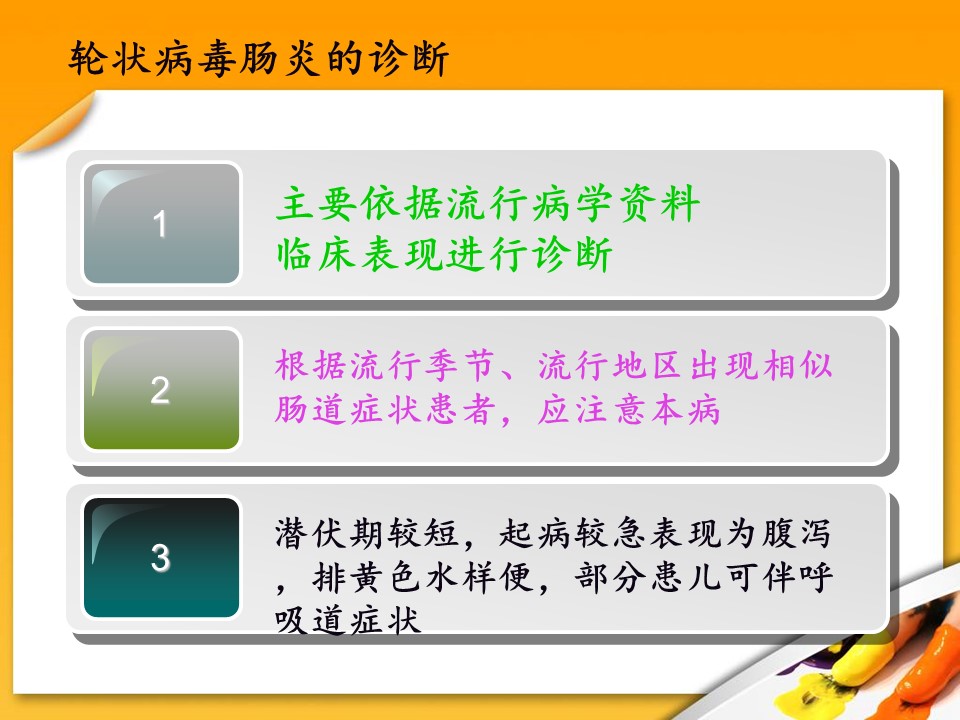 轮状病毒肠炎的诊断

1

主要依据流行病学资料临床表现进行诊断

2

根据流行季节、流行地区出现相似肠道症状患者，应注意本病

3

潜伏期较短，起病较急表现为腹泻，排黄色水样便，部分患儿可伴呼吸道症状